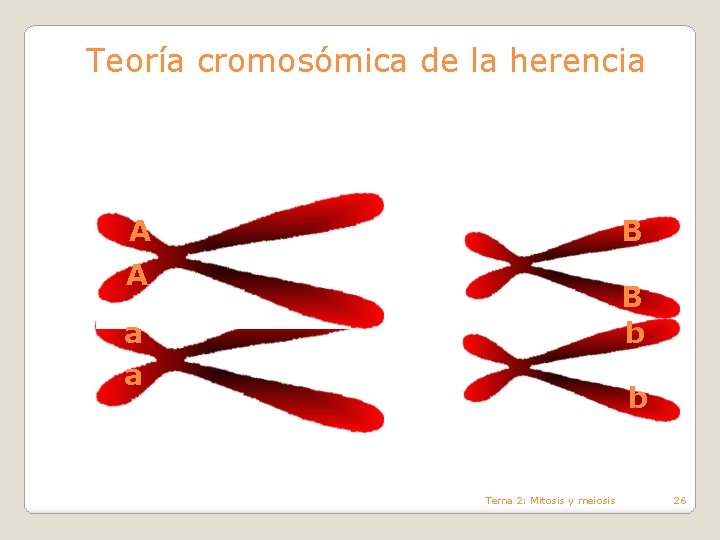 Teoría cromosómica de la herencia

A
A
a
a

B
B
b
b

Tema 2: Mitosis y meiosis

26